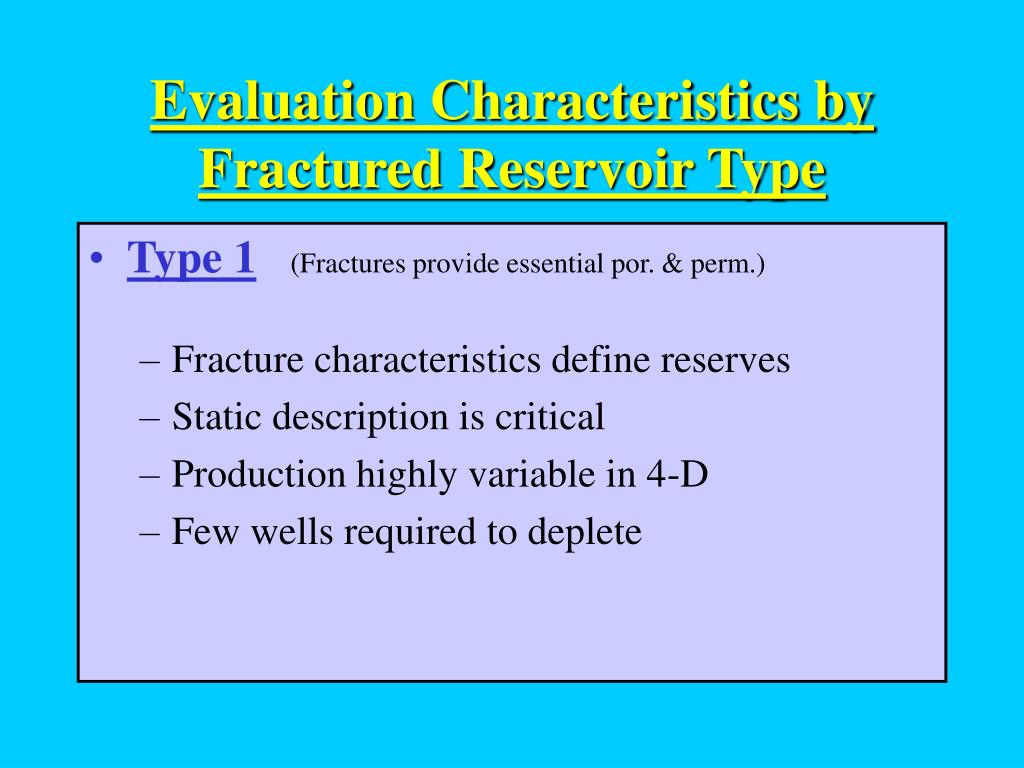 Evaluation Characteristics by Fractured Reservoir Type

• Type 1 (Fractures provide essential por. & perm.)

– Fracture characteristics define reserves
– Static description is critical
– Production highly variable in 4-D
– Few wells required to deplete